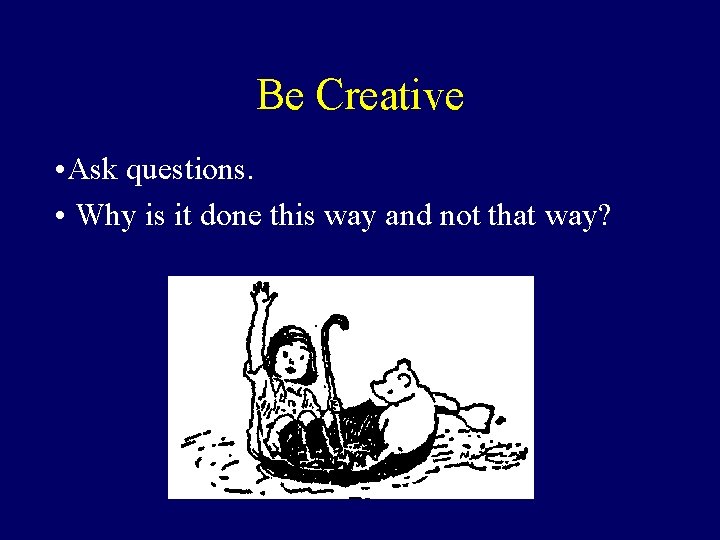 Be Creative

•Ask questions.

• Why is it done this way and not that way?